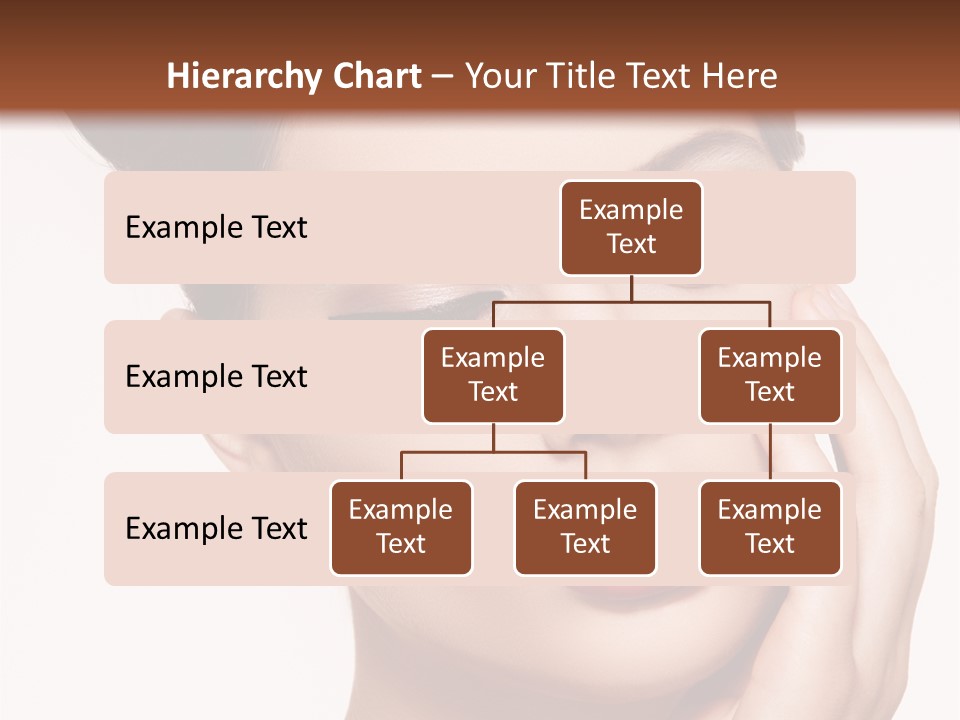 Hierarchy Chart – Your Title Text Here

Example Text

Example Text

Example Text

Example Text

Example Text

Example Text

Example Text

Example Text

Example Text